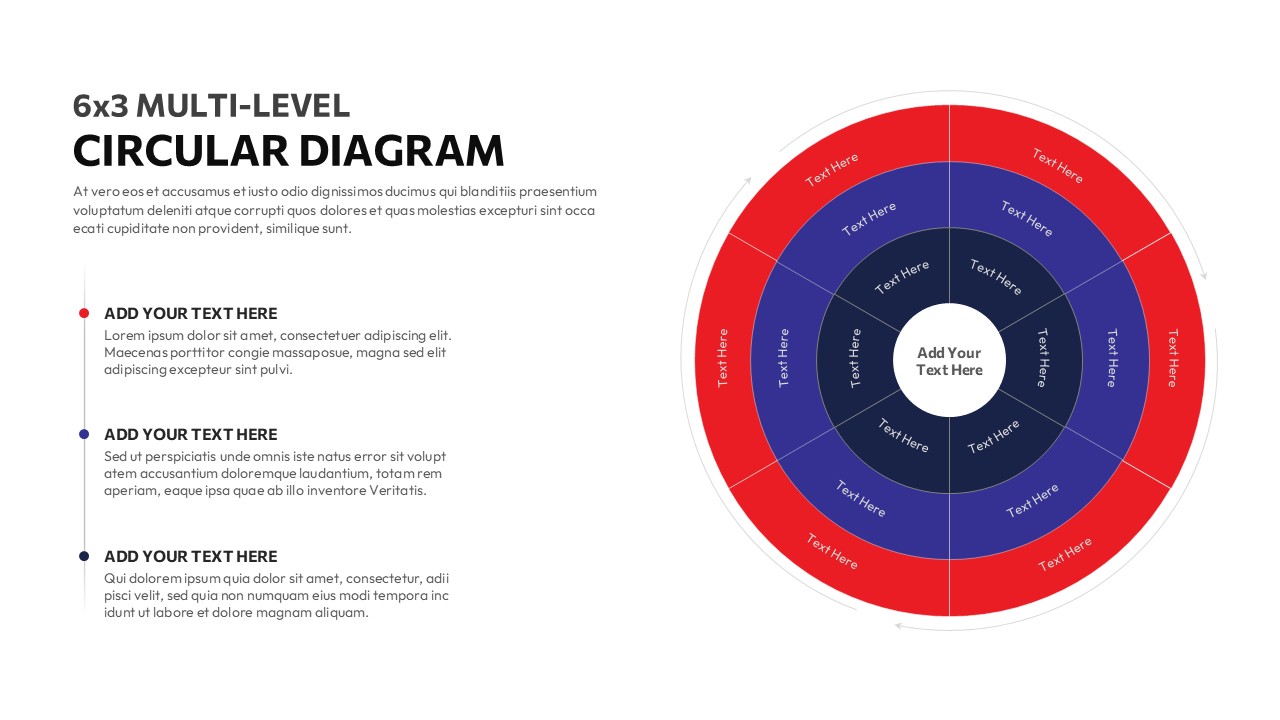 6x3 MULTI-LEVEL
CIRCULAR DIAGRAM

At vero eos et accusamus et iusto odio dignissimos ducimus qui blanditiis praesentium voluptatum deleniti atque corrupti quos dolores et quas molestias excepturi sint occa ecati cupiditate non provident, similique sunt.

ADD YOUR TEXT HERE
Lorem ipsum dolor sit amet, consectetuer adipiscing elit. Maecenas porttitor congie massaposue, magna sed elit adipiscing excepteur sint pulvi.

ADD YOUR TEXT HERE
Sed ut perspiciatis unde omnis iste natus error sit volupt atem accusantium doloremque laudantium, totam rem aperiam, eaque ipsa quae ab illo inventore Veritatis.

ADD YOUR TEXT HERE
Qui dolorem ipsum quia dolor sit amet, consectetur, adii pisci velit, sed quia non numquam eius modi tempora inc idunt ut labore et dolore magnam aliquam.

Text Here
Text Here
Text Here
Text Here
Text Here
Text Here
Text Here
Text Here
Text Here
Text Here
Text Here
Text Here
Text Here
Text Here
Text Here
Text Here
Text Here
Text Here
Add Your Text Here